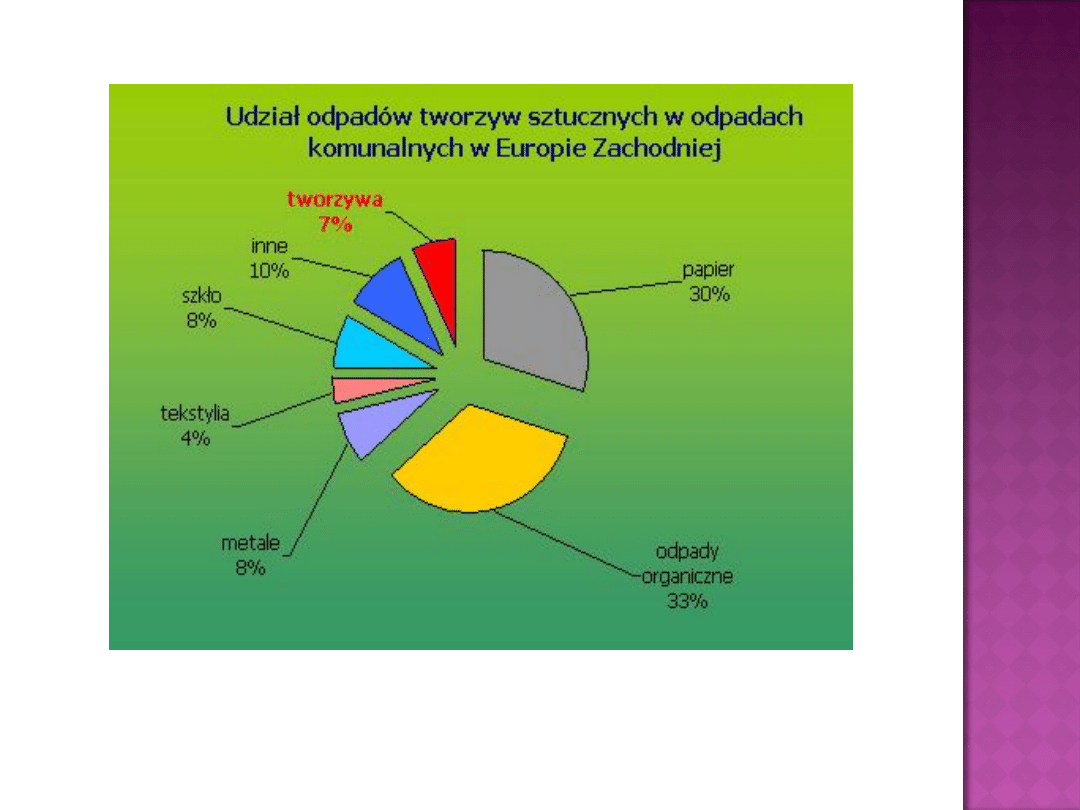 Udział odpadów tworzyw sztucznych w odpadach komunalnych w Europie Zachodniej

tworzywa
7%

inne
10%

szkło
8%

tekstylia
4%

metale
8%

papier
30%

odpady organiczne
33%